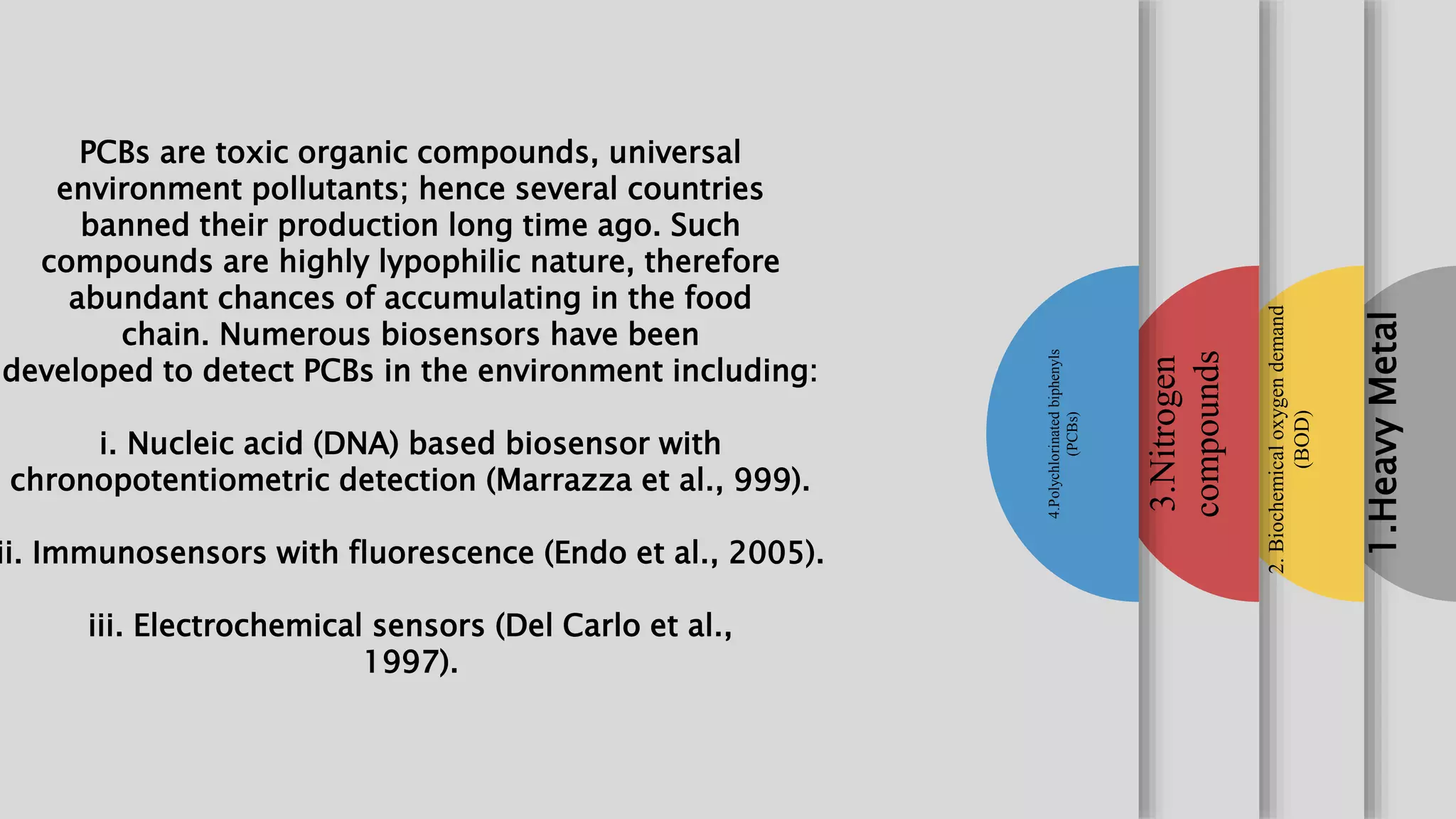 PCBs are toxic organic compounds, universal environment pollutants; hence several countries banned their production long time ago. Such compounds are highly lypophilic nature, therefore abundant chances of accumulating in the food chain. Numerous biosensors have been developed to detect PCBs in the environment including:

i. Nucleic acid (DNA) based biosensor with chronopotentiometric detection (Marrazza et al., 999).

ii. Immunosensors with fluorescence (Endo et al., 2005).

iii. Electrochemical sensors (Del Carlo et al., 1997).

4.Polychlorinated biphenyls (PCBs)

3.Nitrogen compounds

2. Biochemical oxygen demand (BOD)

1.Heavy Metal